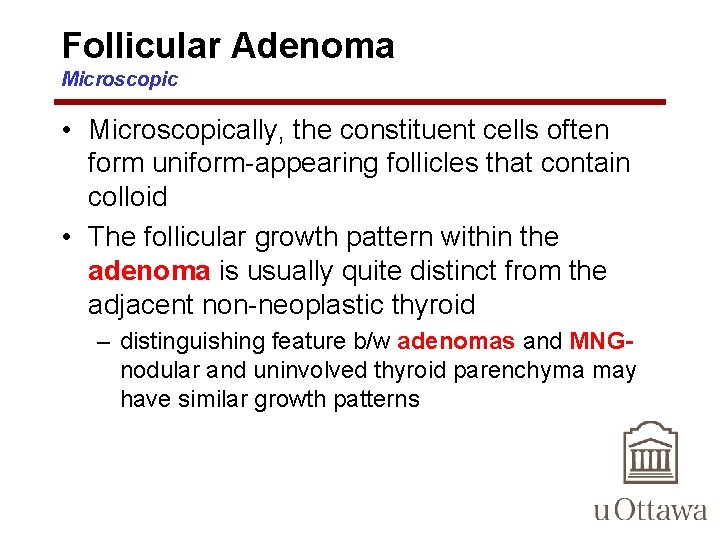 Follicular Adenoma
Microscopic

• Microscopically, the constituent cells often form uniform-appearing follicles that contain colloid
• The follicular growth pattern within the adenoma is usually quite distinct from the adjacent non-neoplastic thyroid
– distinguishing feature b/w adenomas and MNG- nodular and uninvolved thyroid parenchyma may have similar growth patterns

uOttawa